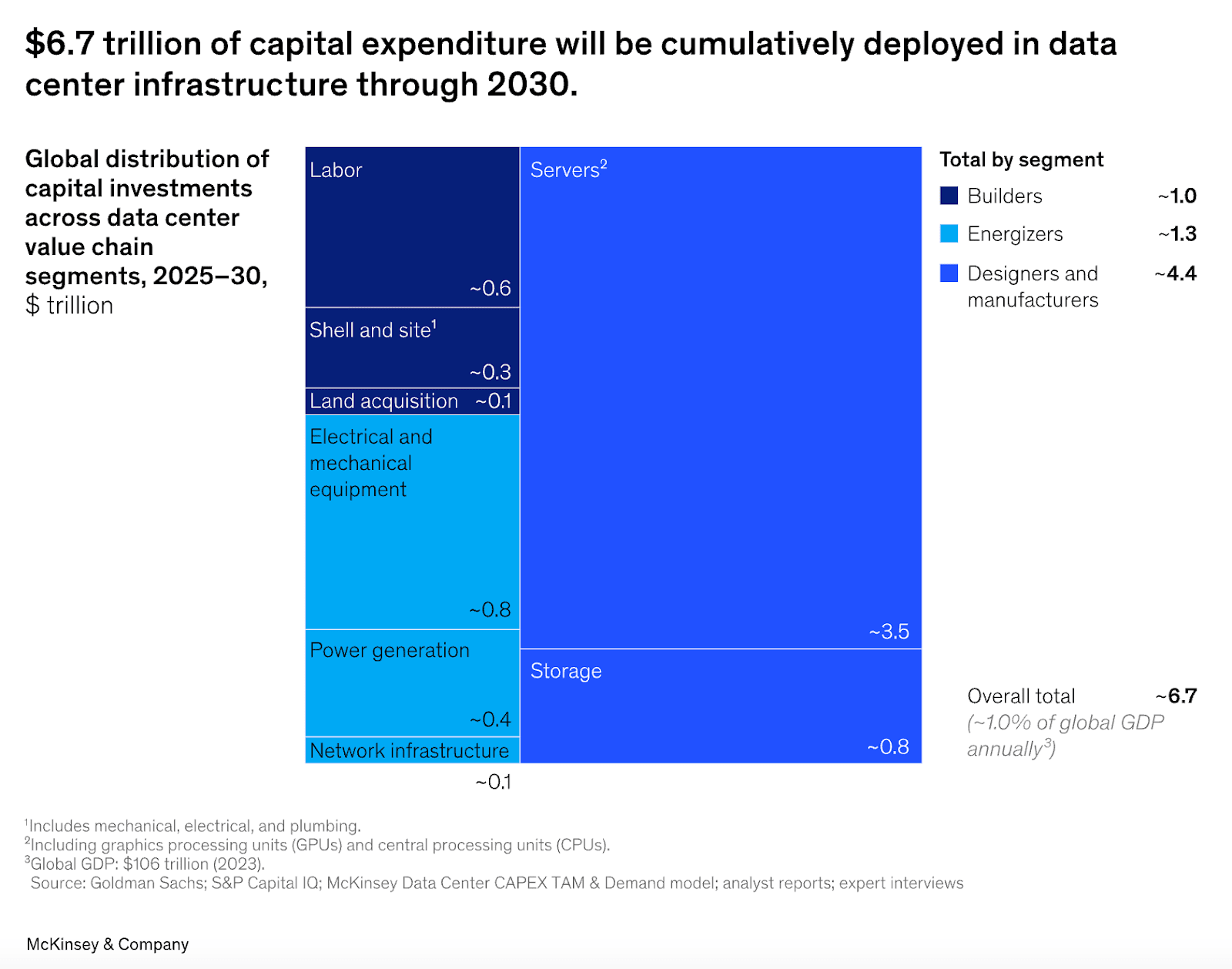 $6.7 trillion of capital expenditure will be cumulatively deployed in data center infrastructure through 2030.

Global distribution of capital investments across data center value chain segments, 2025–30, $ trillion

Labor
~0.6

Shell and site$^1$
~0.3

Land acquisition ~0.1

Electrical and mechanical equipment
~0.8

Power generation
~0.4

Network infrastructure
~0.1

Servers$^2$
~3.5

Storage
~0.8

Total by segment

Builders ~1.0

Energizers ~1.3

Designers and manufacturers ~4.4

Overall total ~6.7
(~1.0% of global GDP annually$^3$)

$^1$Includes mechanical, electrical, and plumbing.
$^2$Including graphics processing units (GPUs) and central processing units (CPUs).
$^3$Global GDP: $106 trillion (2023).
Source: Goldman Sachs; S&P Capital IQ; McKinsey Data Center CAPEX TAM & Demand model; analyst reports; expert interviews

McKinsey & Company